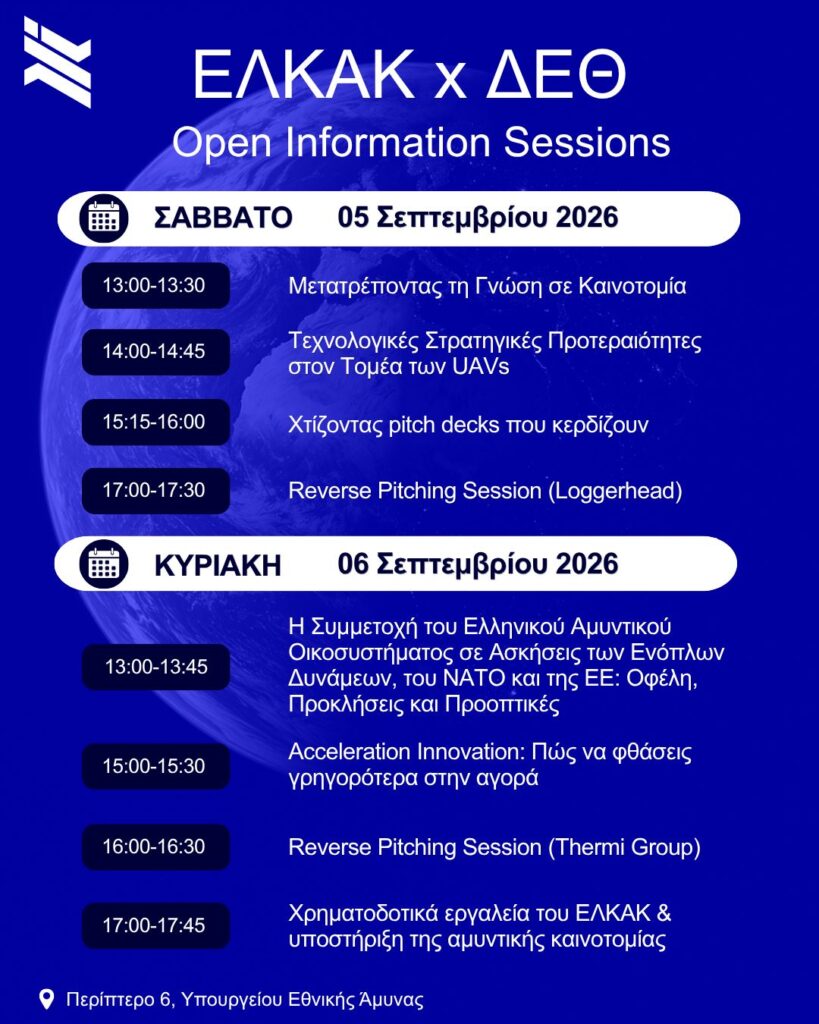 ΕΛΚΑΚ x ΔΕΘ
Open Information Sessions

ΣΑΒΒΑΤΟ 05 Σεπτεμβρίου 2026

13:00-13:30 Μετατρέποντας τη Γνώση σε Καινοτομία

14:00-14:45 Τεχνολογικές Στρατηγικές Προτεραιότητες στον Τομέα των UAVs

15:15-16:00 Χτίζοντας pitch decks που κερδίζουν

17:00-17:30 Reverse Pitching Session (Loggerhead)

ΚΥΡΙΑΚΗ 06 Σεπτεμβρίου 2026

13:00-13:45 Η Συμμετοχή του Ελληνικού Αμυντικού Οικοσυστήματος σε Ασκήσεις των Ενόπλων Δυνάμεων, του ΝΑΤΟ και της ΕΕ: Οφέλη, Προκλήσεις και Προοπτικές

15:00-15:30 Acceleration Innovation: Πώς να φθάσεις γρηγορότερα στην αγορά

16:00-16:30 Reverse Pitching Session (Thermi Group)

17:00-17:45 Χρηματοδοτικά εργαλεία του ΕΛΚΑΚ & υποστήριξη της αμυντικής καινοτομίας

Περίπτερο 6, Υπουργείου Εθνικής Άμυνας